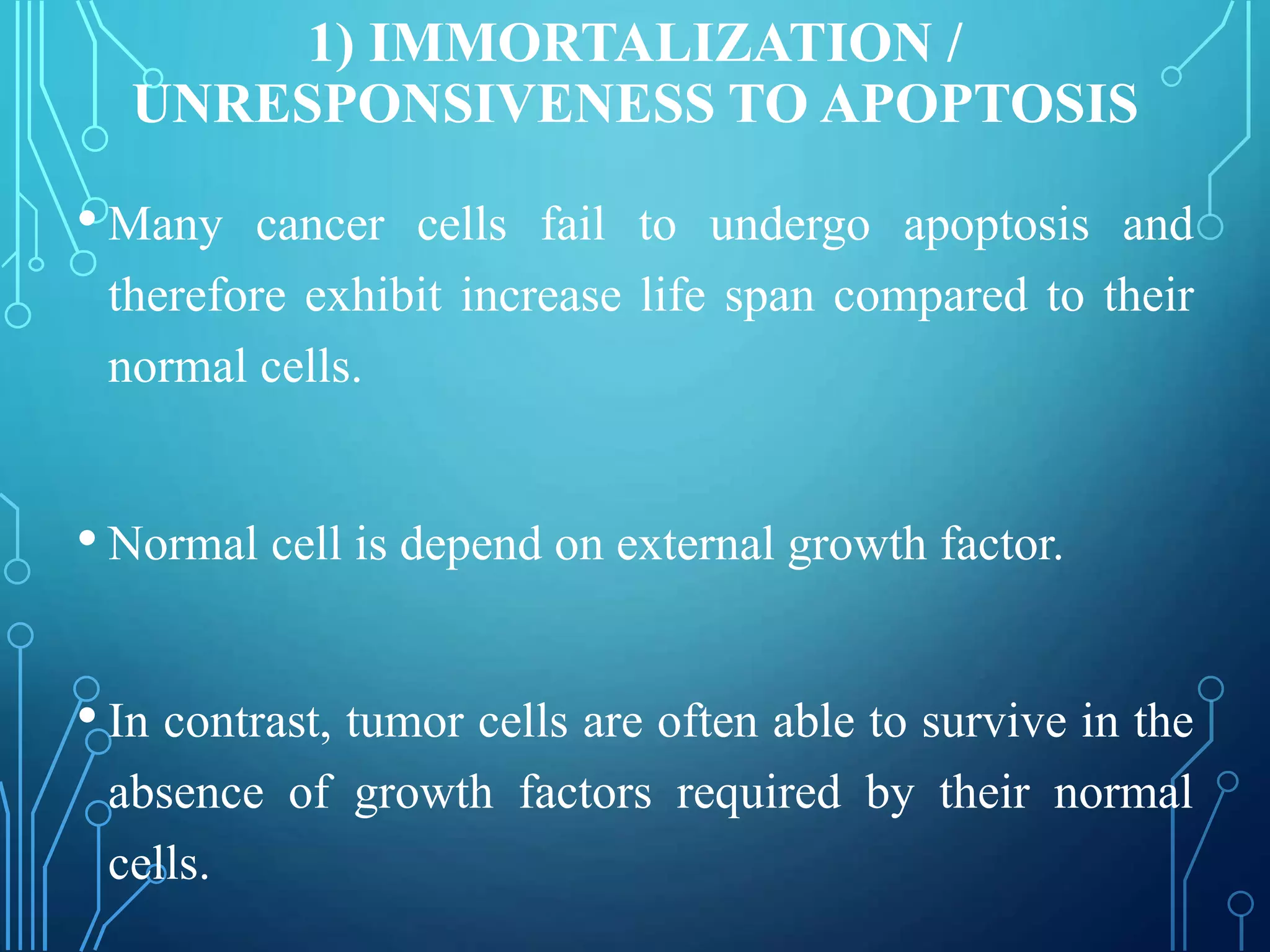 1) IMMORTALIZATION / UNRESPONSIVENESS TO APOPTOSIS

• Many cancer cells fail to undergo apoptosis and therefore exhibit increase life span compared to their normal cells.

• Normal cell is depend on external growth factor.

• In contrast, tumor cells are often able to survive in the absence of growth factors required by their normal cells.